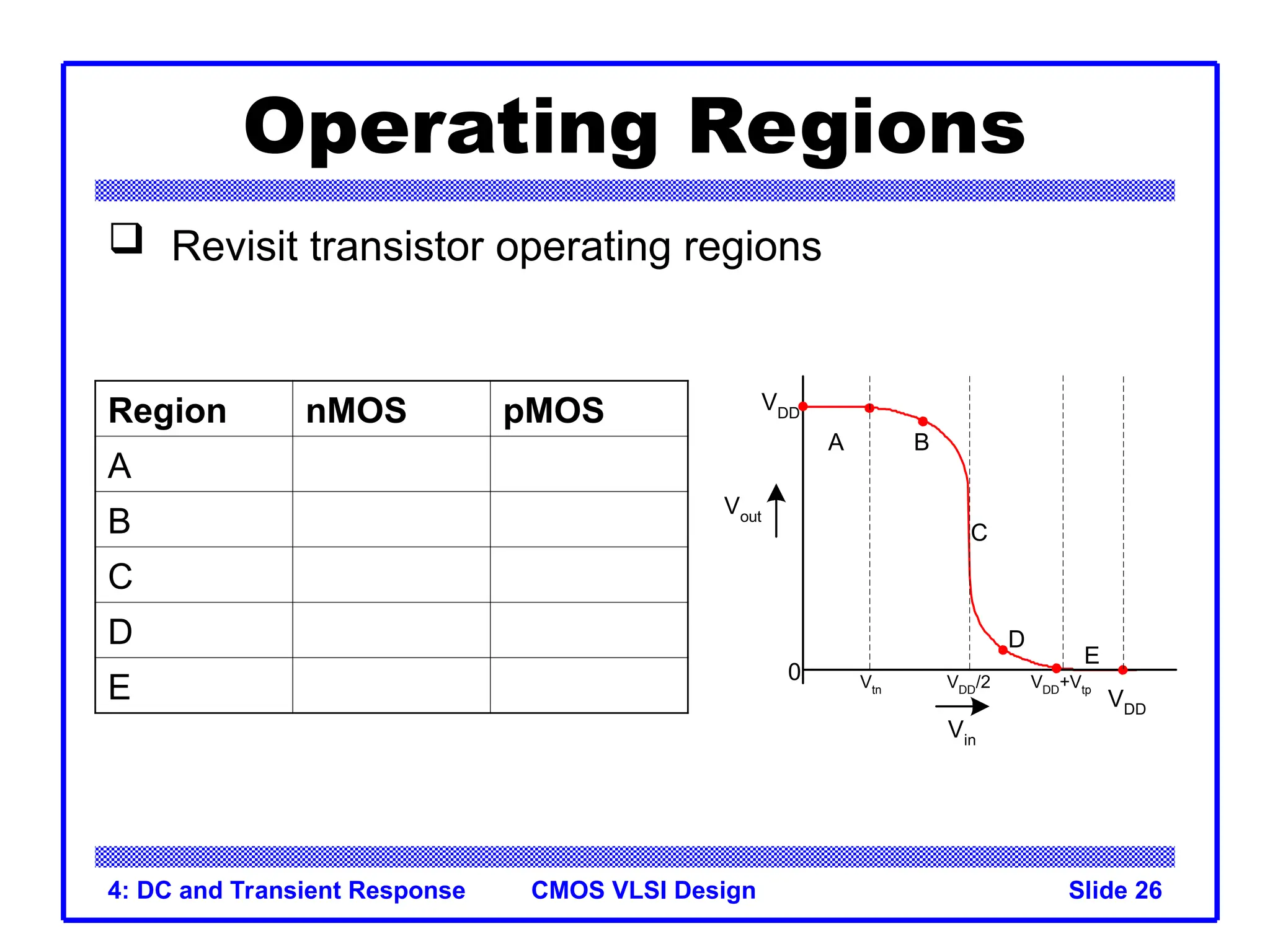 Operating Regions

❑ Revisit transistor operating regions

| Region | nMOS | pMOS |
|---|---|---|
| A | | |
| B | | |
| C | | |
| D | | |
| E | | |

$V_{DD}$
A
B
$V_{out}$
C
D
E
0
$V_{tn}$
$V_{DD}/2$
$V_{DD}+V_{tp}$
$V_{DD}$
$V_{in}$

4: DC and Transient Response CMOS VLSI Design Slide 26